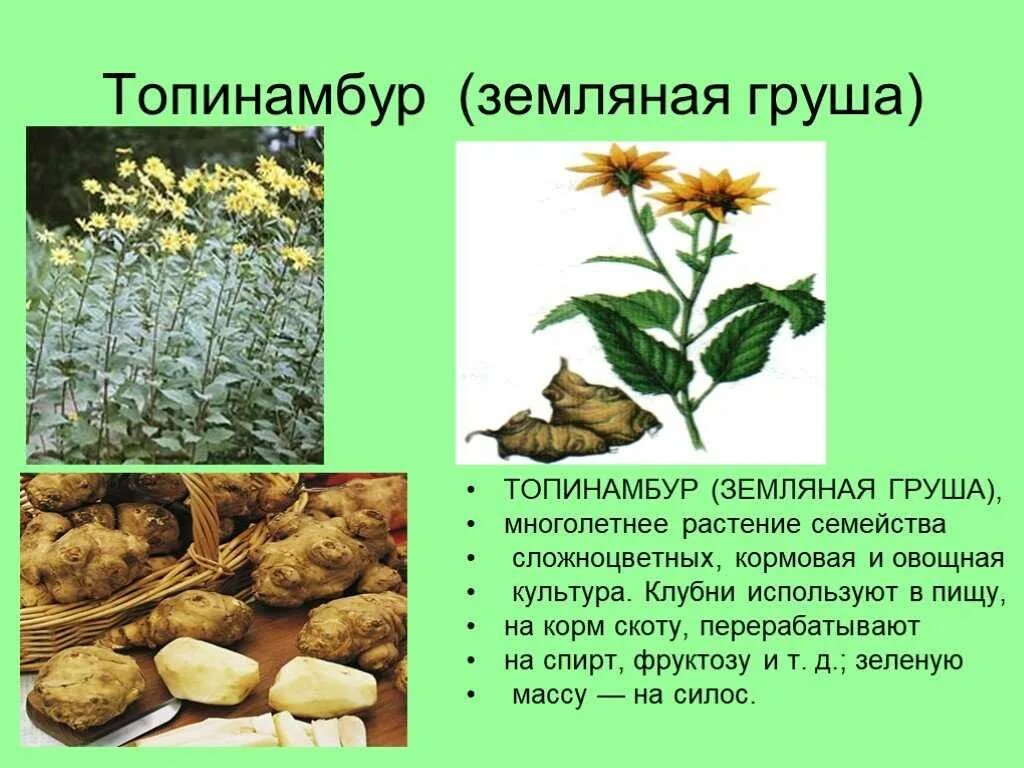 Топинамбур (земляная груша)

• ТОПИНАМБУР (ЗЕМЛЯНАЯ ГРУША),
• многолетнее растение семейства
• сложноцветных, кормовая и овощная
• культура. Клубни используют в пищу,
• на корм скоту, перерабатывают
• на спирт, фруктозу и т. д.; зеленую
• массу — на силос.